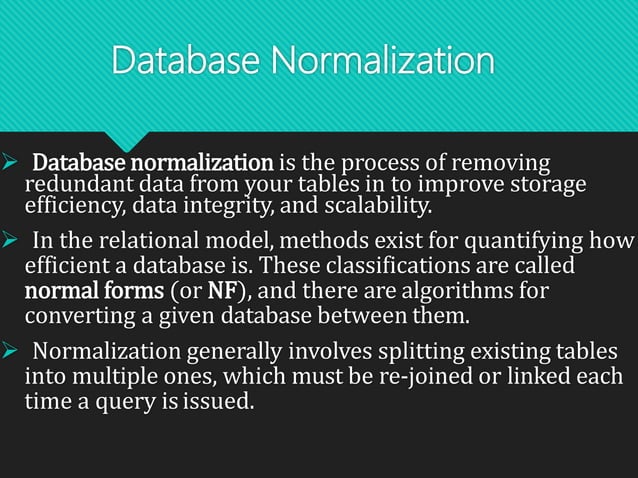 Database Normalization

➢ Database normalization is the process of removing redundant data from your tables in to improve storage efficiency, data integrity, and scalability.

➢ In the relational model, methods exist for quantifying how efficient a database is. These classifications are called normal forms (or NF), and there are algorithms for converting a given database between them.

➢ Normalization generally involves splitting existing tables into multiple ones, which must be re-joined or linked each time a query is issued.